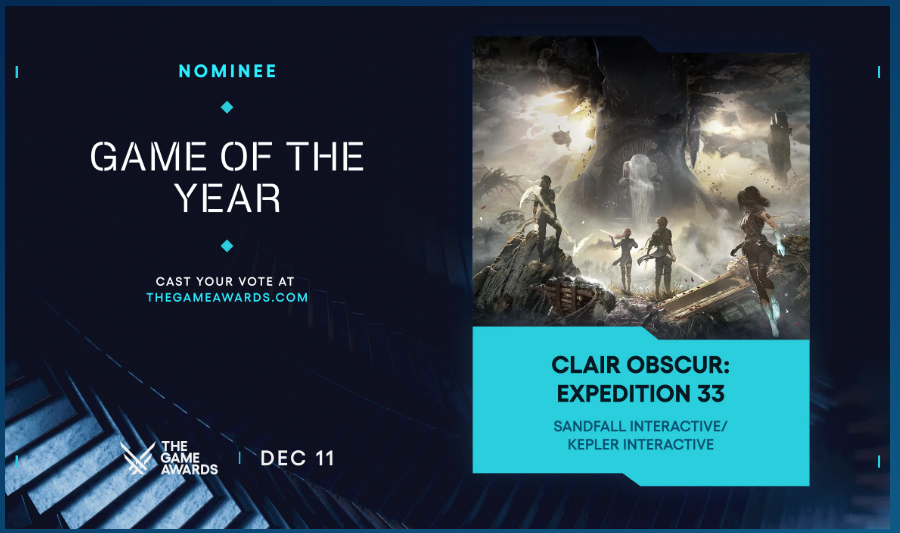 NOMINEE

GAME OF THE YEAR

CAST YOUR VOTE AT
THEGAMEAWARDS.COM

THE GAME AWARDS | DEC 11

CLAIR OBSCUR: EXPEDITION 33

SANDFALL INTERACTIVE/ KEPLER INTERACTIVE